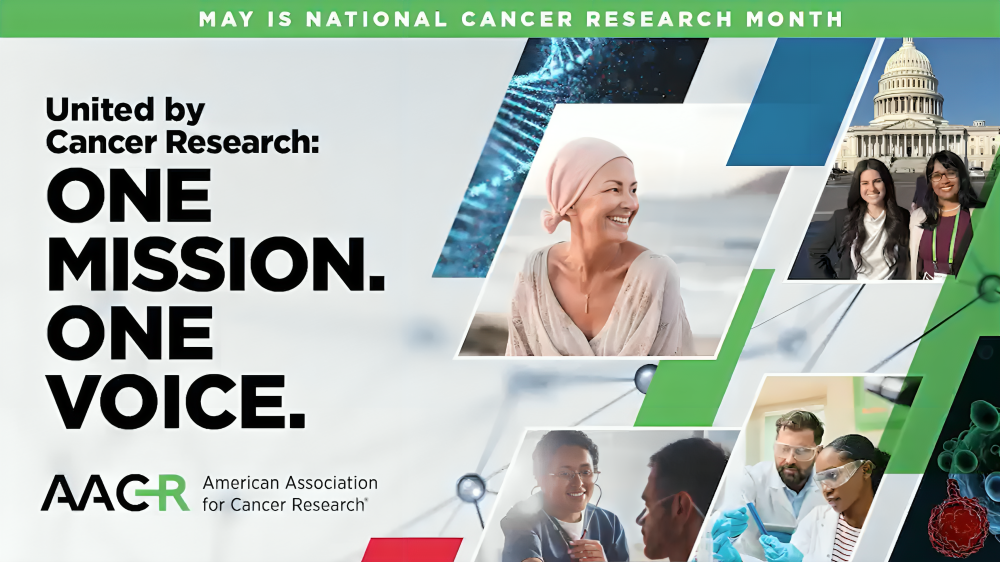 MAY IS NATIONAL CANCER RESEARCH MONTH

United by Cancer Research:

ONE MISSION. ONE VOICE.

AACR American Association for Cancer Research®